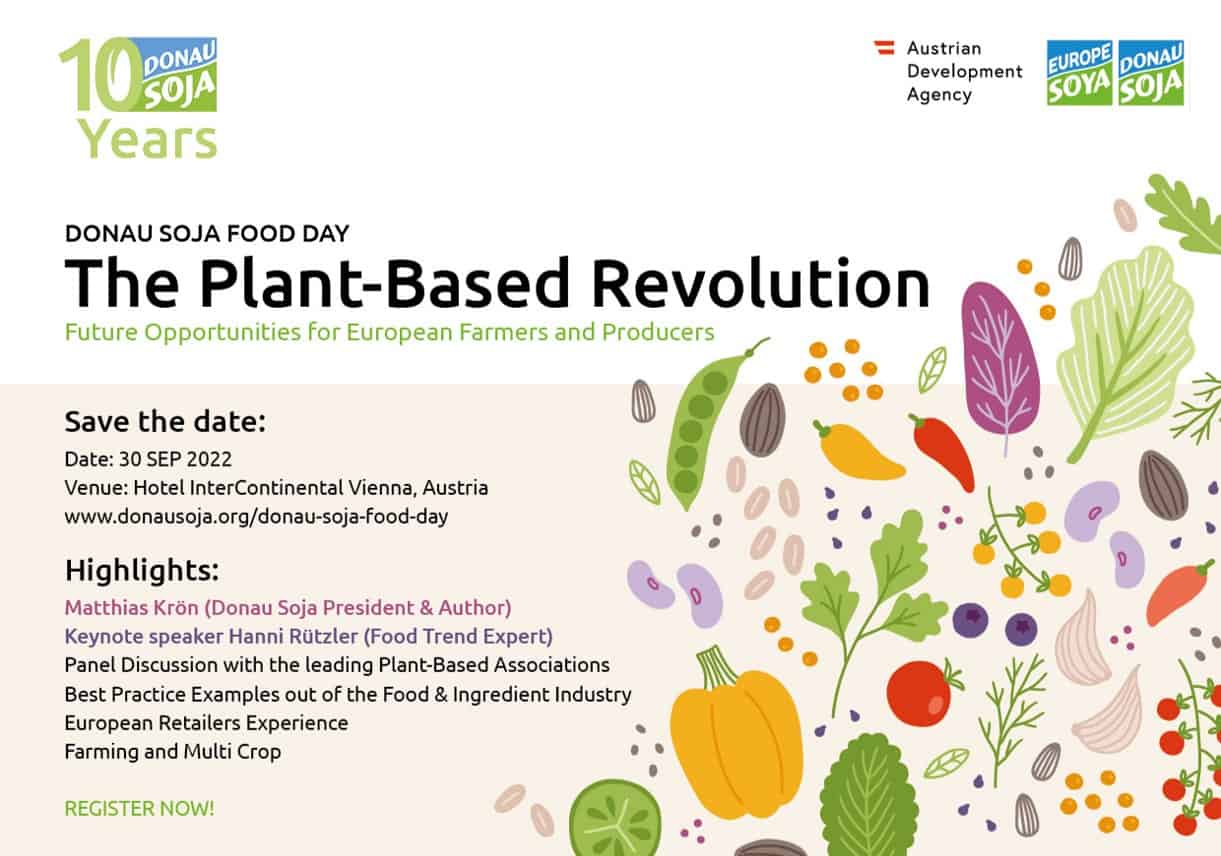 10 DONAU SOJA Years

Austrian Development Agency

EUROPE SOYA DONAU SOJA

DONAU SOJA FOOD DAY

The Plant-Based Revolution

Future Opportunities for European Farmers and Producers

Save the date:

Date: 30 SEP 2022
Venue: Hotel InterContinental Vienna, Austria
www.donausoja.org/donau-soja-food-day

Highlights:

Matthias Krön (Donau Soja President & Author)
Keynote speaker Hanni Rützler (Food Trend Expert)
Panel Discussion with the leading Plant-Based Associations
Best Practice Examples out of the Food & Ingredient Industry
European Retailers Experience
Farming and Multi Crop

REGISTER NOW!